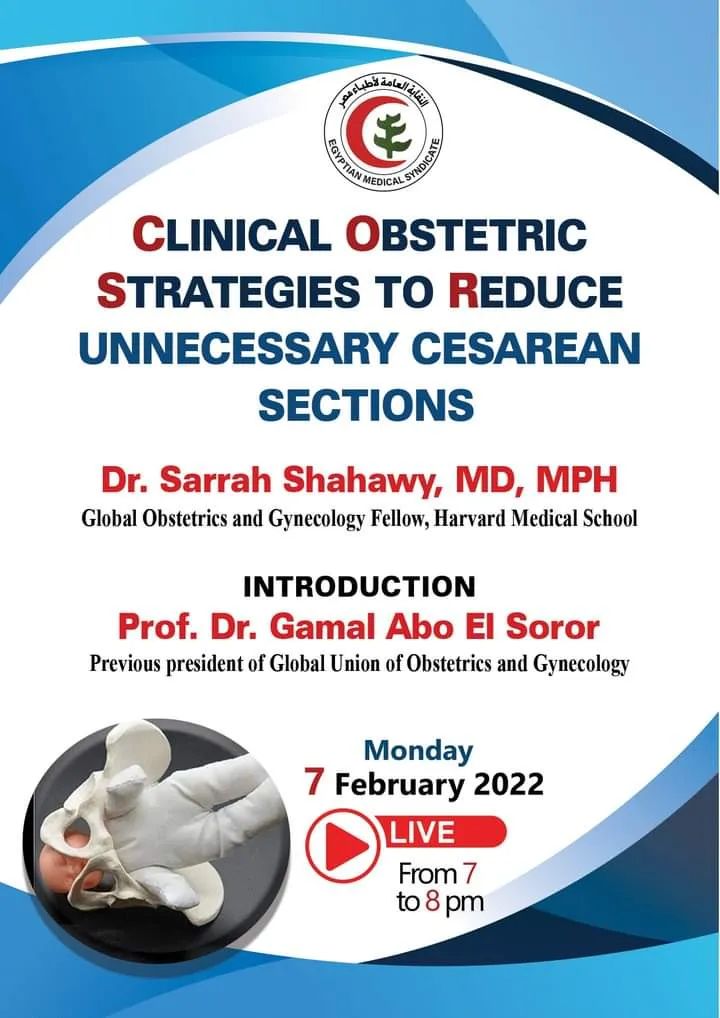 النقابة العامة لأطباء مصر
EGYPTIAN MEDICAL SYNDICATE

CLINICAL OBSTETRIC STRATEGIES TO REDUCE UNNECESSARY CESAREAN SECTIONS

Dr. Sarrah Shahawy, MD, MPH
Global Obstetrics and Gynecology Fellow, Harvard Medical School

INTRODUCTION
Prof. Dr. Gamal Abo El Soror
Previous president of Global Union of Obstetrics and Gynecology

Monday
7 February 2022
LIVE
From 7 to 8 pm